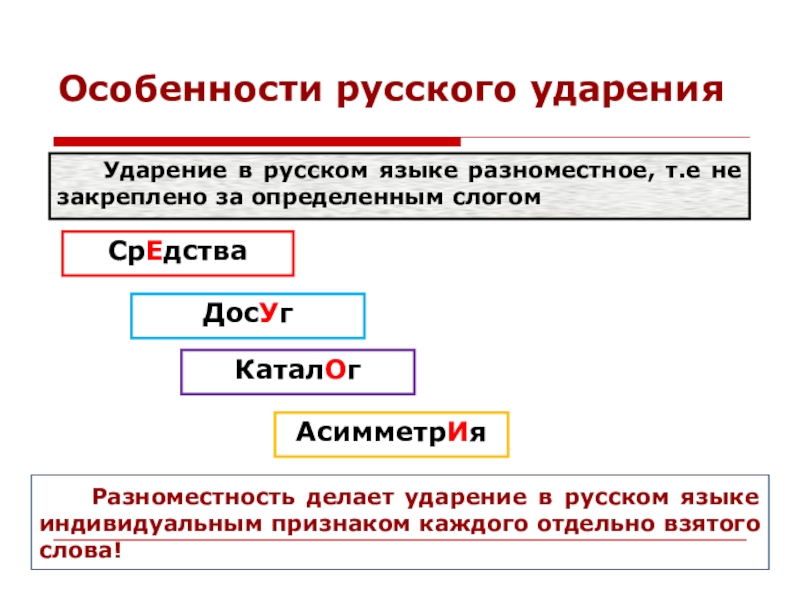 Особенности русского ударения

Ударение в русском языке разноместное, т.е не закреплено за определенным слогом

СрЕдства

ДосУг

КаталОг

АсимметрИя

Разноместность делает ударение в русском языке индивидуальным признаком каждого отдельно взятого слова!